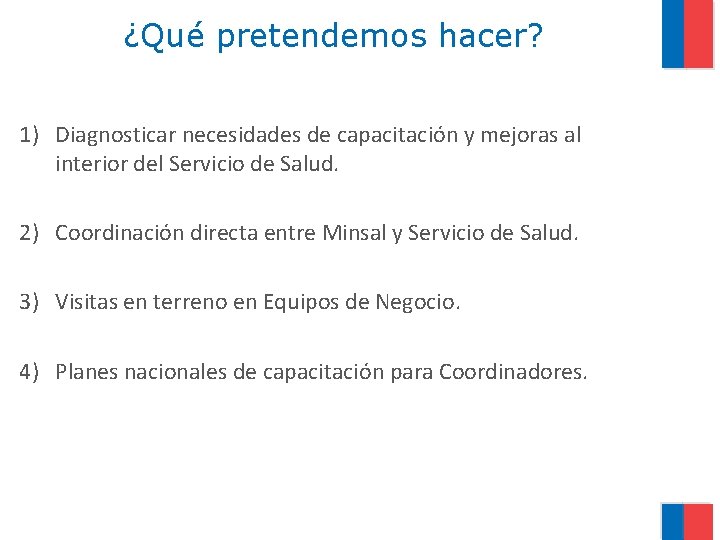 ¿Qué pretendemos hacer?

1) Diagnosticar necesidades de capacitación y mejoras al interior del Servicio de Salud.

2) Coordinación directa entre Minsal y Servicio de Salud.

3) Visitas en terreno en Equipos de Negocio.

4) Planes nacionales de capacitación para Coordinadores.